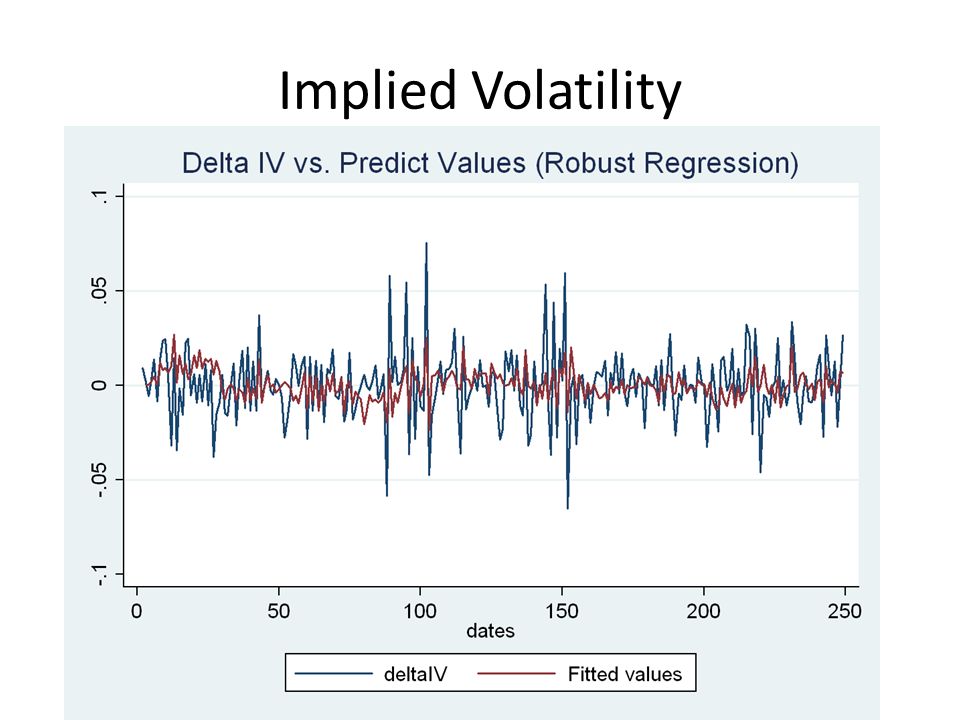 Implied Volatility

Delta IV vs. Predict Values (Robust Regression)

.1
.05
0
-.05
-.1

0
50
100
150
200
250
dates

deltaIV
Fitted values